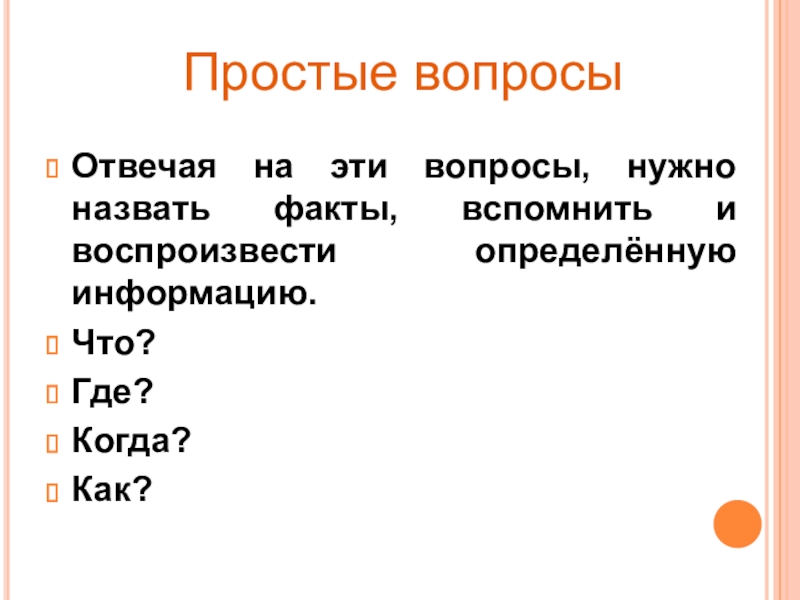 Простые вопросы

Отвечая на эти вопросы, нужно назвать факты, вспомнить и воспроизвести определённую информацию.

Что?

Где?

Когда?

Как?